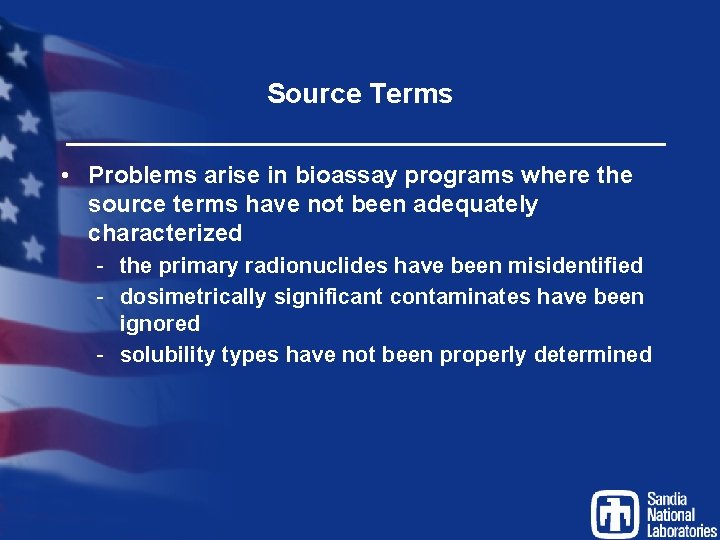 Source Terms

• Problems arise in bioassay programs where the source terms have not been adequately characterized
- the primary radionuclides have been misidentified
- dosimetrically significant contaminates have been ignored
- solubility types have not been properly determined

Sandia National Laboratories